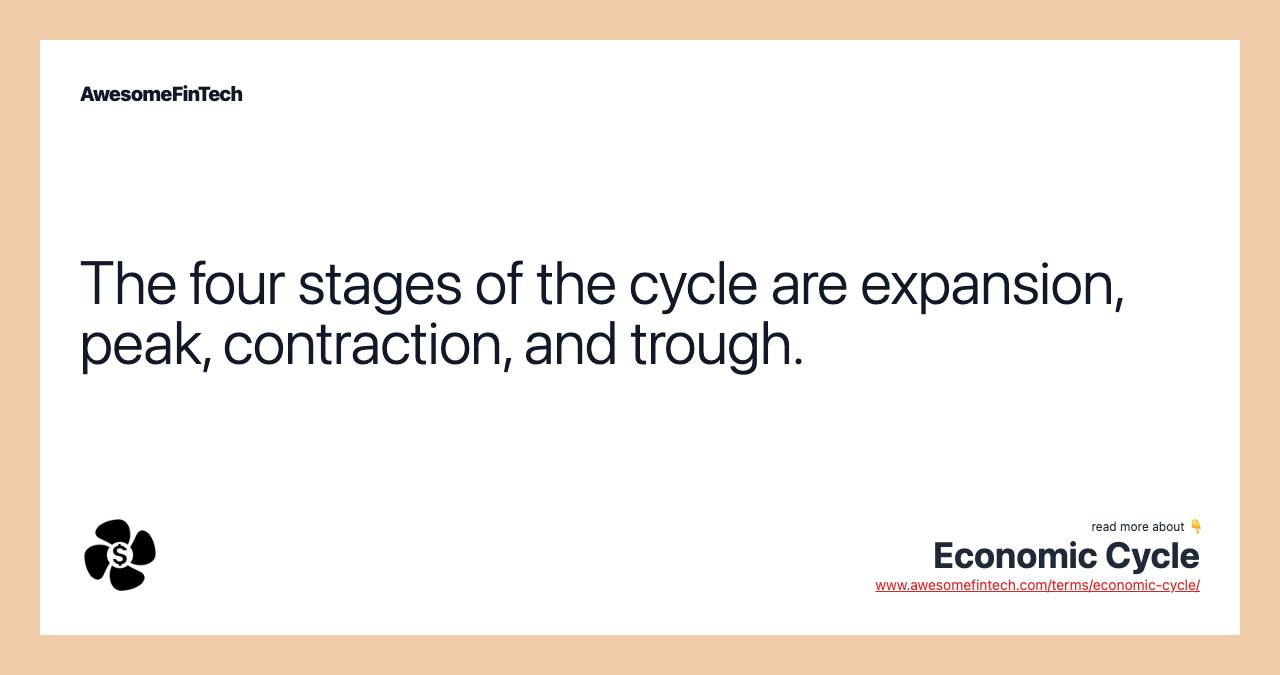 AwesomeFinTech

The four stages of the cycle are expansion, peak, contraction, and trough.

$

read more about 👇
Economic Cycle
www.awesomefintech.com/terms/economic-cycle/